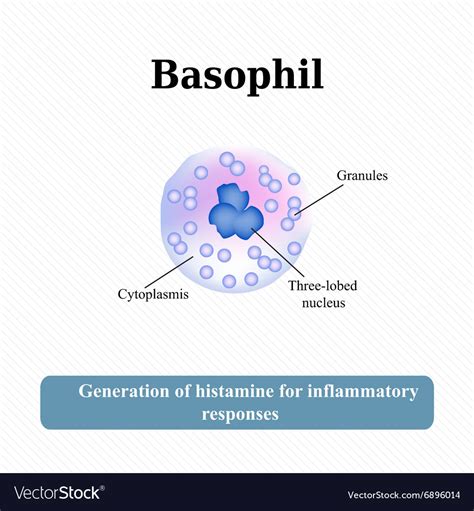 Basophil

Granules

Cytoplasmis

Three-lobed nucleus

Generation of histamine for inflammatory responses

VectorStock®

VectorStock.com/6896014